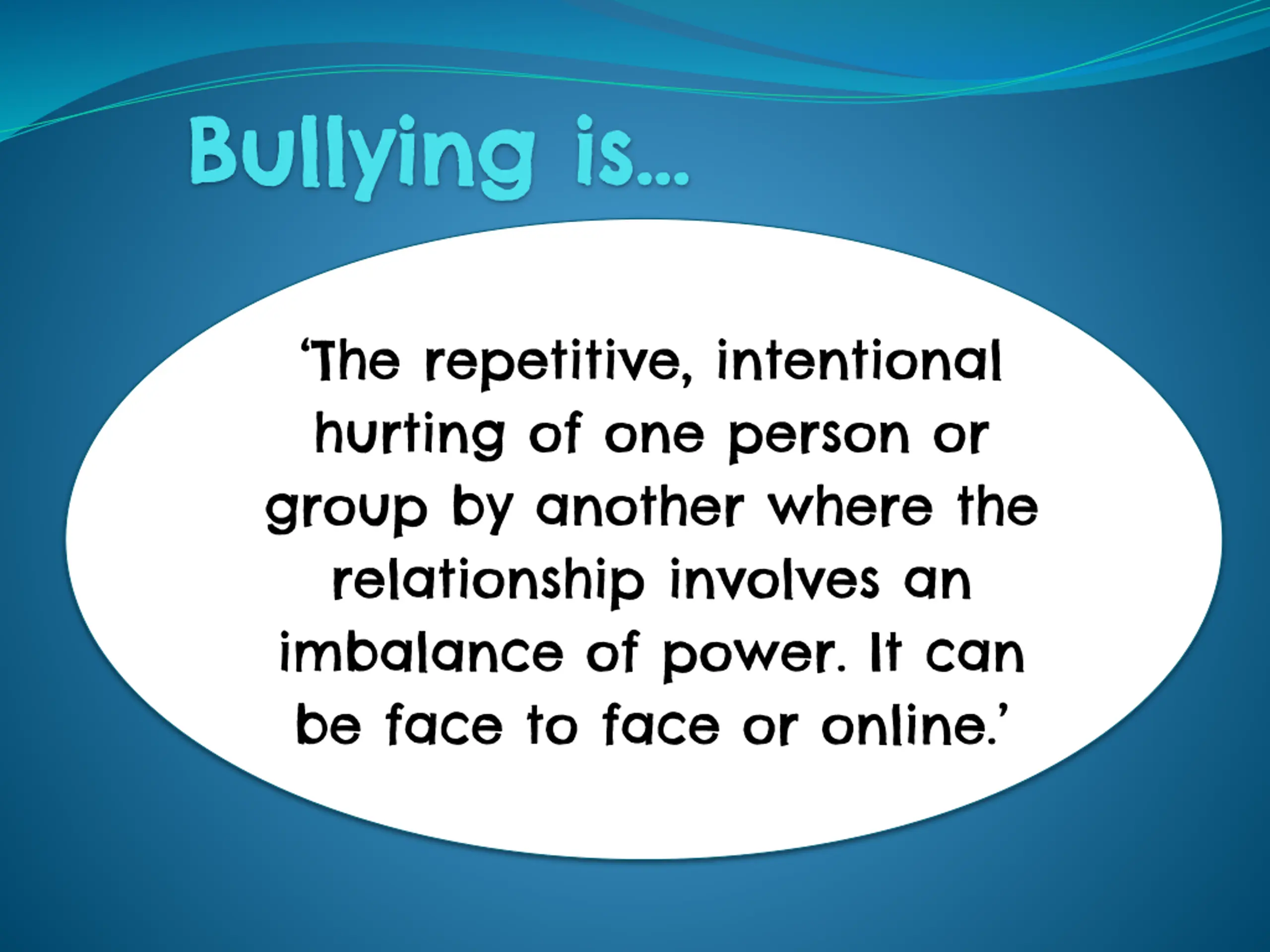 Bullying is…

‘The repetitive, intentional hurting of one person or group by another where the relationship involves an imbalance of power. It can be face to face or online.’